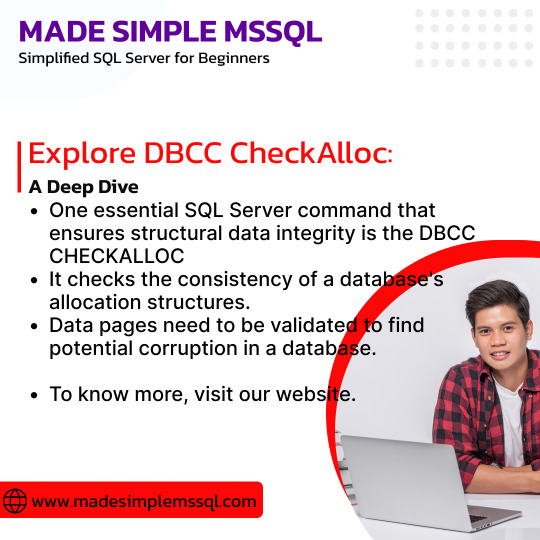 MADE SIMPLE MSSQL
Simplified SQL Server for Beginners

Explore DBCC CheckAlloc:
A Deep Dive

- One essential SQL Server command that ensures structural data integrity is the DBCC CHECKALLOC
- It checks the consistency of a database's allocation structures.
- Data pages need to be validated to find potential corruption in a database.

- To know more, visit our website.

www.madesimplemssql.com